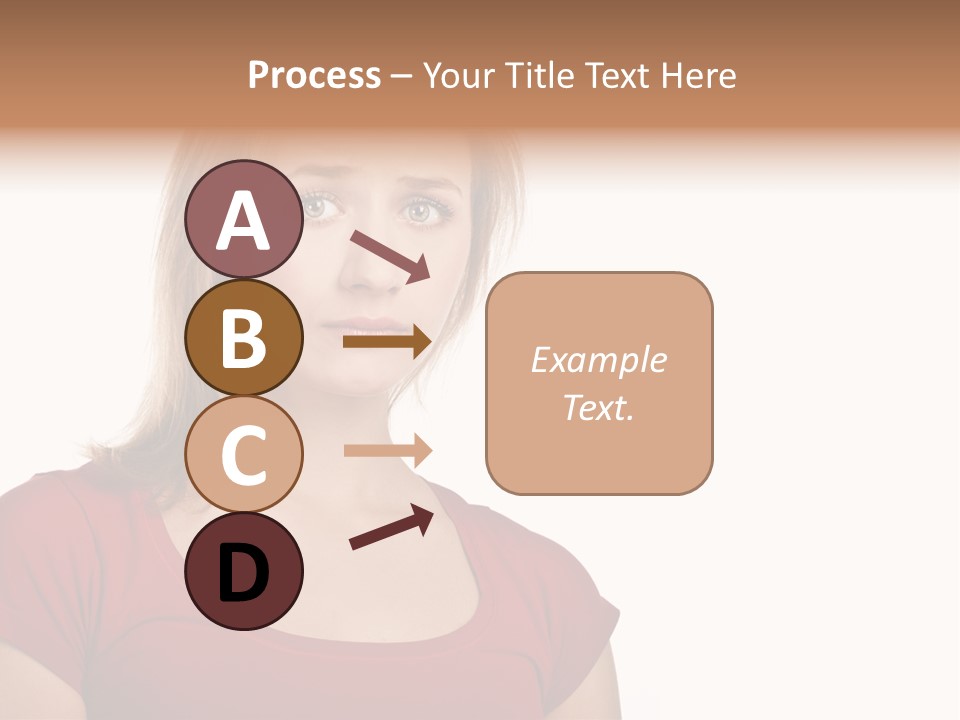 Process – Your Title Text Here

A

B

C

D

Example Text.